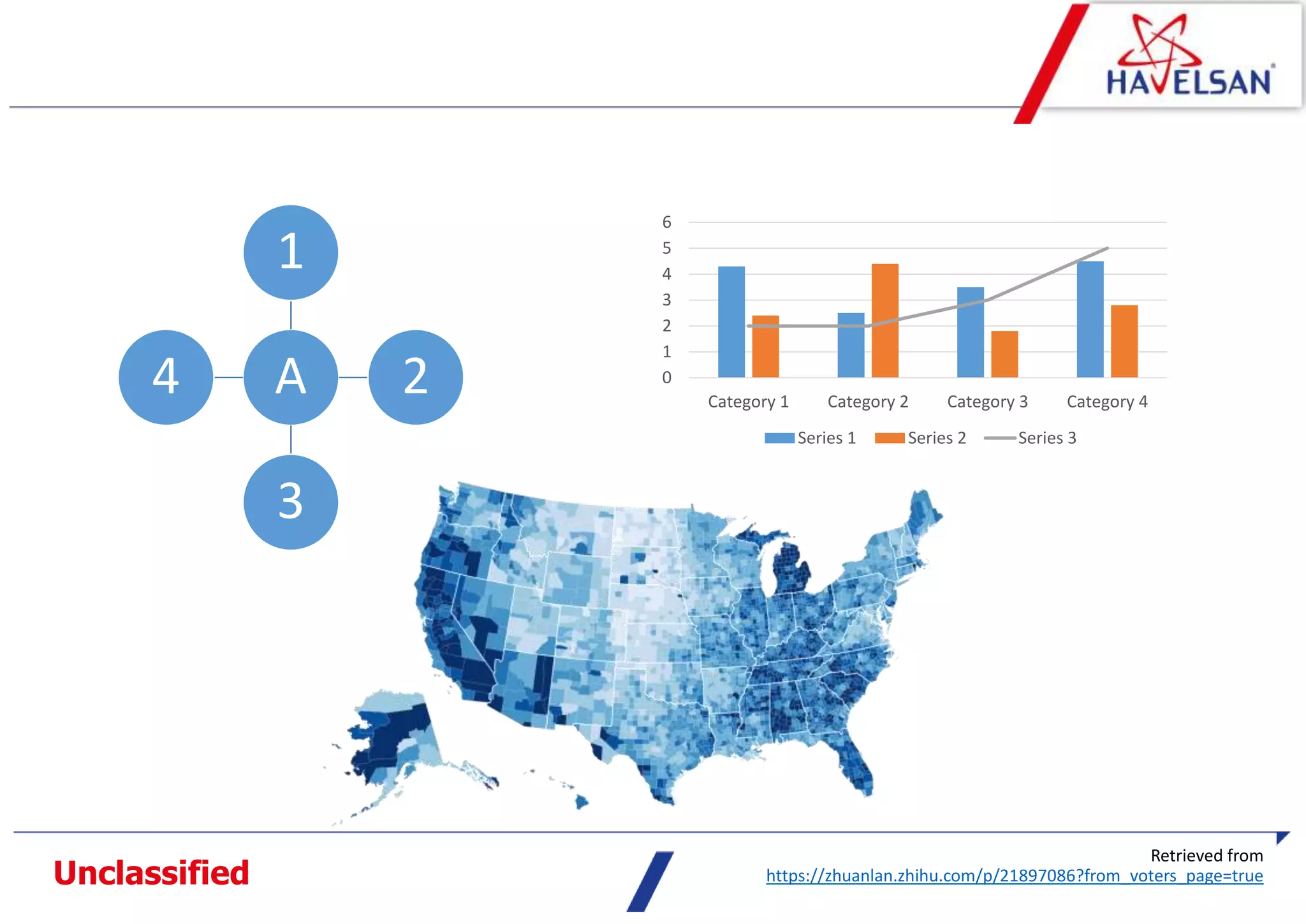 HAVELSAN

1

4

A

2

3

6
5
4
3
2
1
0

Category 1 Category 2 Category 3 Category 4

Series 1 Series 2 Series 3

Unclassified

Retrieved from
https://zhuanlan.zhihu.com/p/21897086?from_voters_page=true